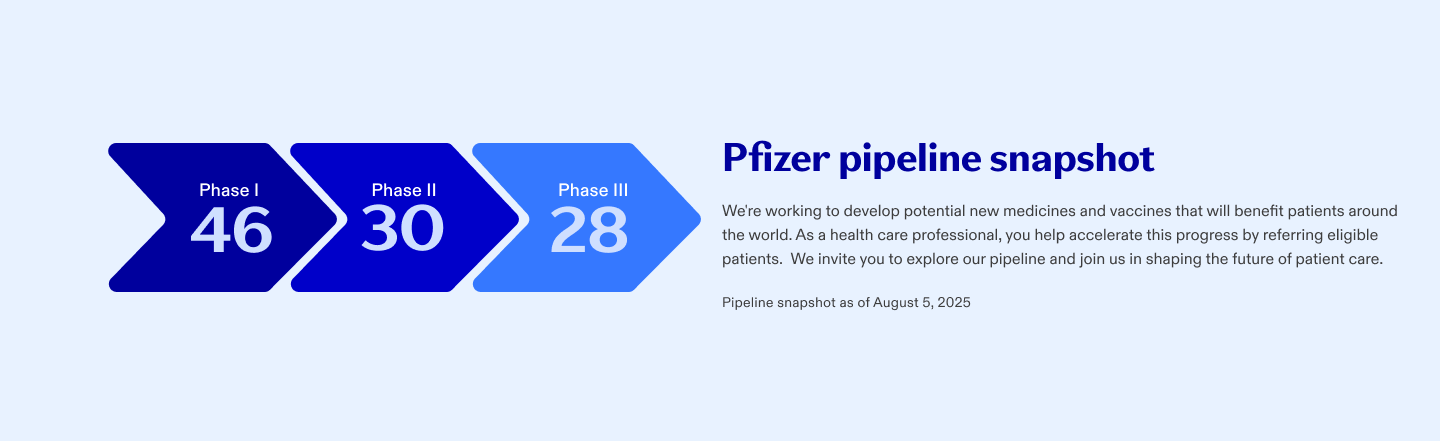 Phase I
46

Phase II
30

Phase III
28

Pfizer pipeline snapshot

We're working to develop potential new medicines and vaccines that will benefit patients around the world. As a health care professional, you help accelerate this progress by referring eligible patients.  We invite you to explore our pipeline and join us in shaping the future of patient care.

Pipeline snapshot as of August 5, 2025